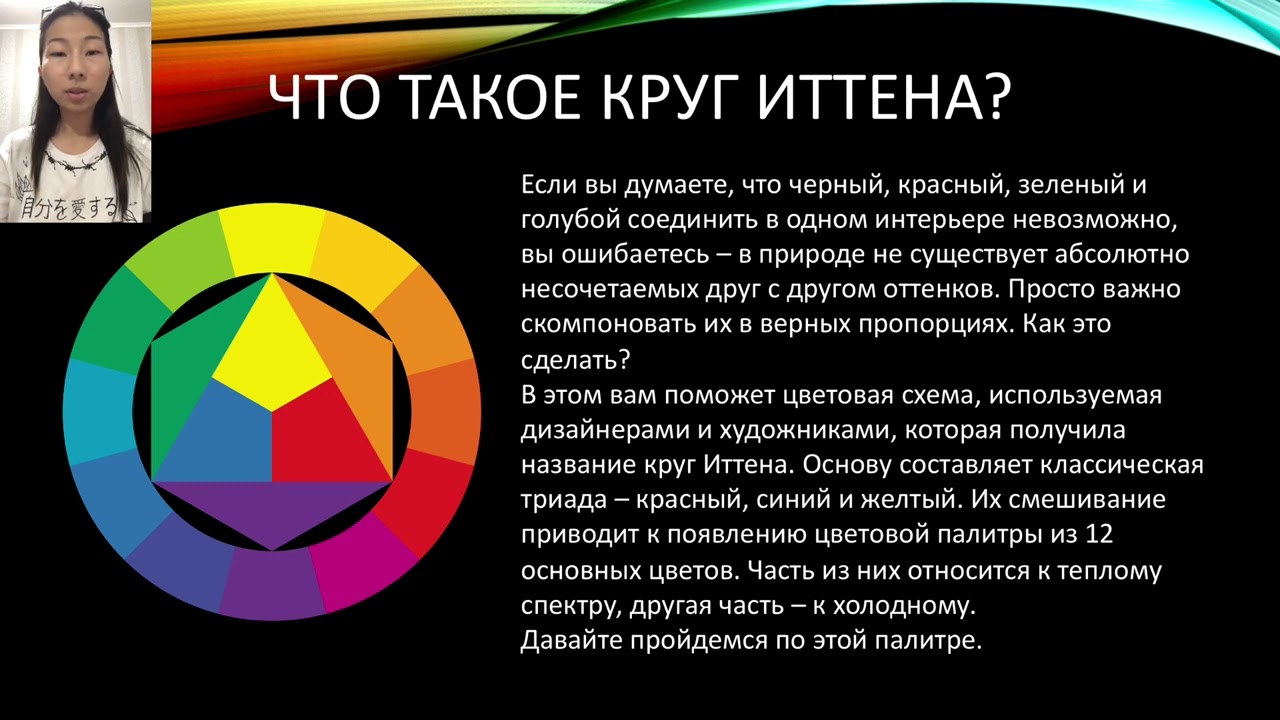 自分を愛する

ЧТО ТАКОЕ КРУГ ИТТЕНА?

Если вы думаете, что черный, красный, зеленый и голубой соединить в одном интерьере невозможно, вы ошибаетесь – в природе не существует абсолютно несочетаемых друг с другом оттенков. Просто важно скомпоновать их в верных пропорциях. Как это сделать?
В этом вам поможет цветовая схема, используемая дизайнерами и художниками, которая получила название круг Иттена. Основу составляет классическая триада – красный, синий и желтый. Их смешивание приводит к появлению цветовой палитры из 12 основных цветов. Часть из них относится к теплому спектру, другая часть – к холодному.
Давайте пройдемся по этой палитре.